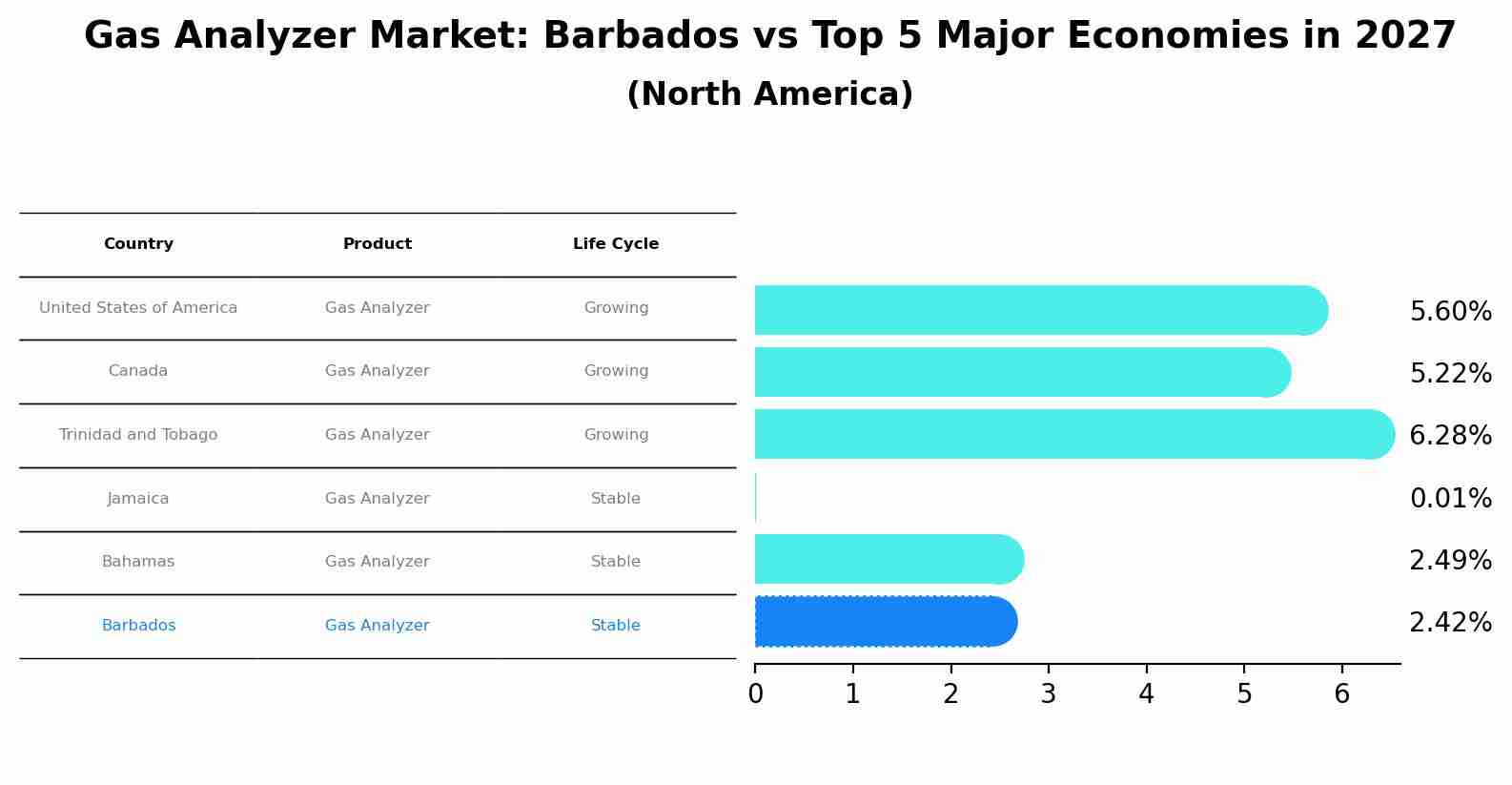 Gas Analyzer Market: Barbados vs Top 5 Major Economies in 2027
(North America)

| Country | Product | Life Cycle |
|---|---|---|
| United States of America | Gas Analyzer | Growing |
| Canada | Gas Analyzer | Growing |
| Trinidad and Tobago | Gas Analyzer | Growing |
| Jamaica | Gas Analyzer | Stable |
| Bahamas | Gas Analyzer | Stable |
| Barbados | Gas Analyzer | Stable |

5.60%
5.22%
6.28%
0.01%
2.49%
2.42%

0 1 2 3 4 5 6